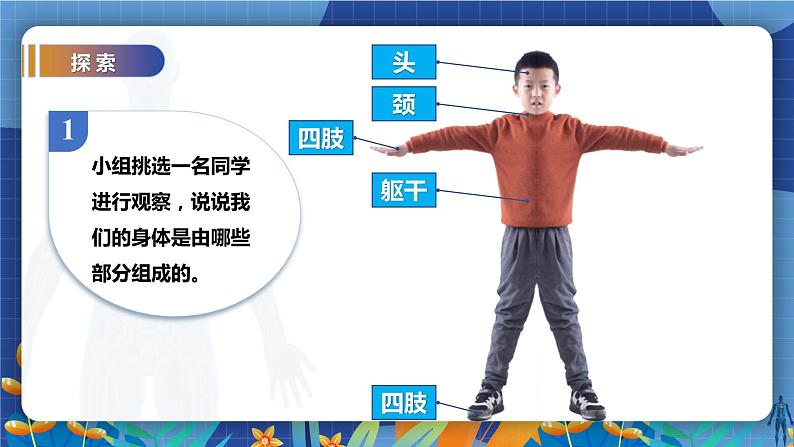 探索

1

小组挑选一名同学进行观察，说说我们的身体是由哪些部分组成的。

头

颈

四肢

躯干

四肢